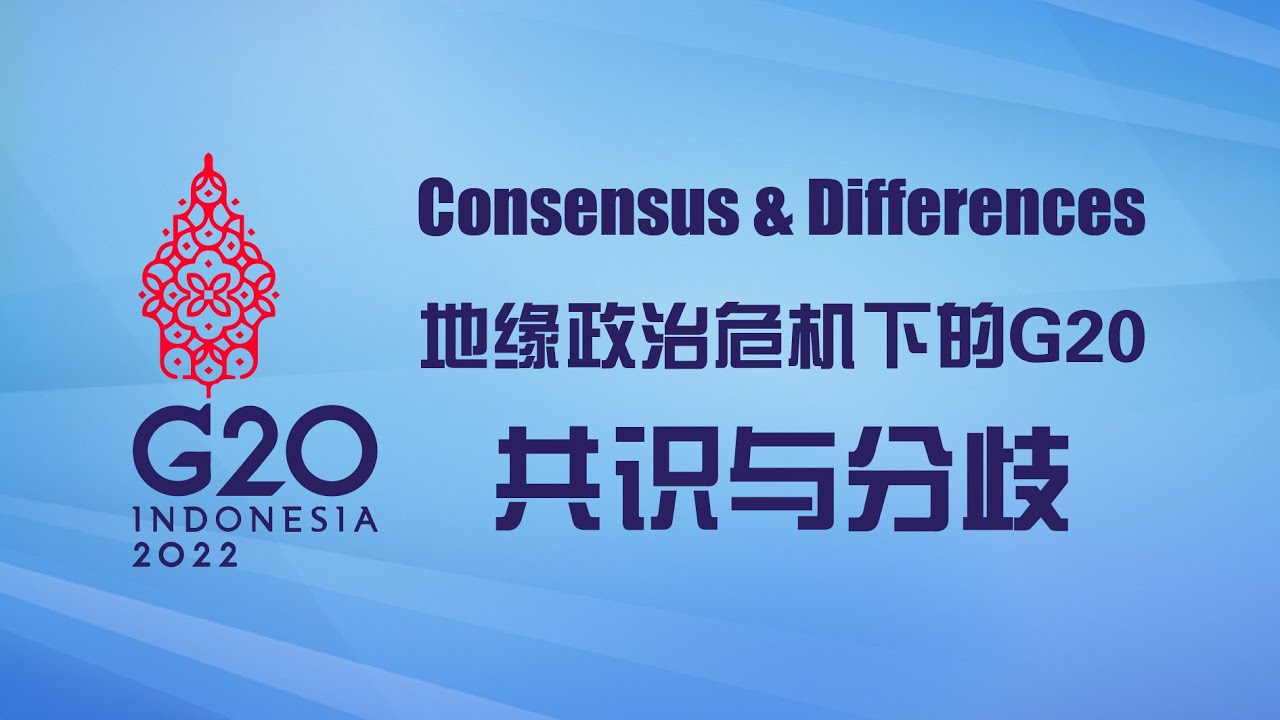 G20
INDONESIA
2022

Consensus & Differences

地缘政治危机下的G20

共识与分歧